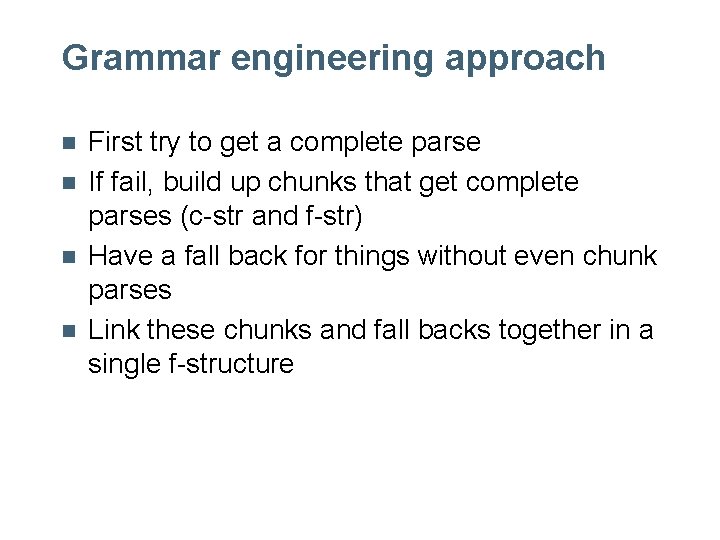 Grammar engineering approach

- First try to get a complete parse
- If fail, build up chunks that get complete parses (c-str and f-str)
- Have a fall back for things without even chunk parses
- Link these chunks and fall backs together in a single f-structure